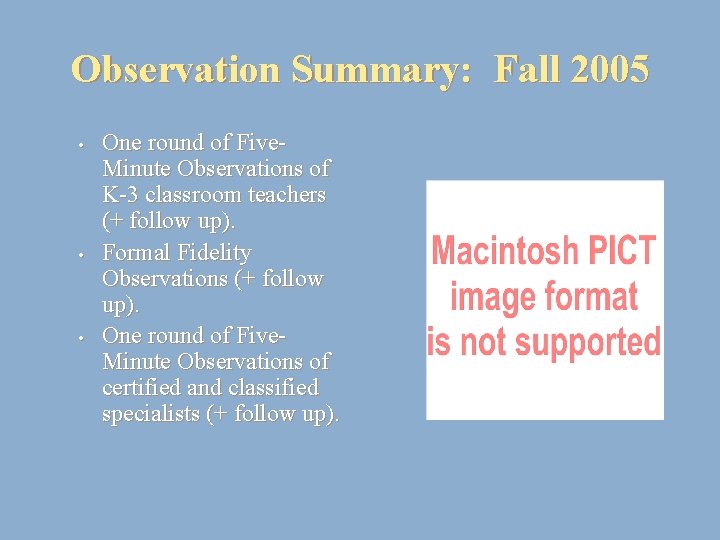 Observation Summary: Fall 2005

• One round of Five-Minute Observations of K-3 classroom teachers (+ follow up).
• Formal Fidelity Observations (+ follow up).
• One round of Five-Minute Observations of certified and classified specialists (+ follow up).

Macintosh PICT image format is not supported